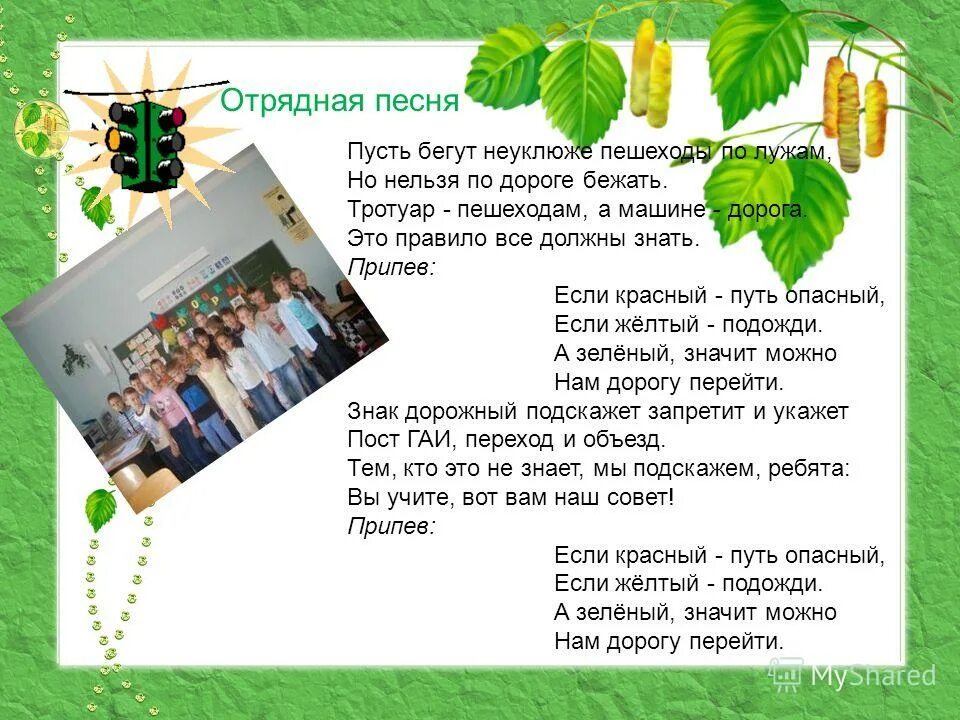 Отрядная песня

Пусть бегут неуклюже пешеходы по лужам,
Но нельзя по дороге бежать.
Тротуар - пешеходам, а машине - дорога.
Это правило все должны знать.
Припев:
Если красный - путь опасный,
Если жёлтый - подожди.
А зелёный, значит можно
Нам дорогу перейти.
Знак дорожный подскажет запретит и укажет
Пост ГАИ, переход и объезд.
Тем, кто это не знает, мы подскажем, ребята:
Вы учите, вот вам наш совет!
Припев:
Если красный - путь опасный,
Если жёлтый - подожди.
А зелёный, значит можно
Нам дорогу перейти.

MyShared